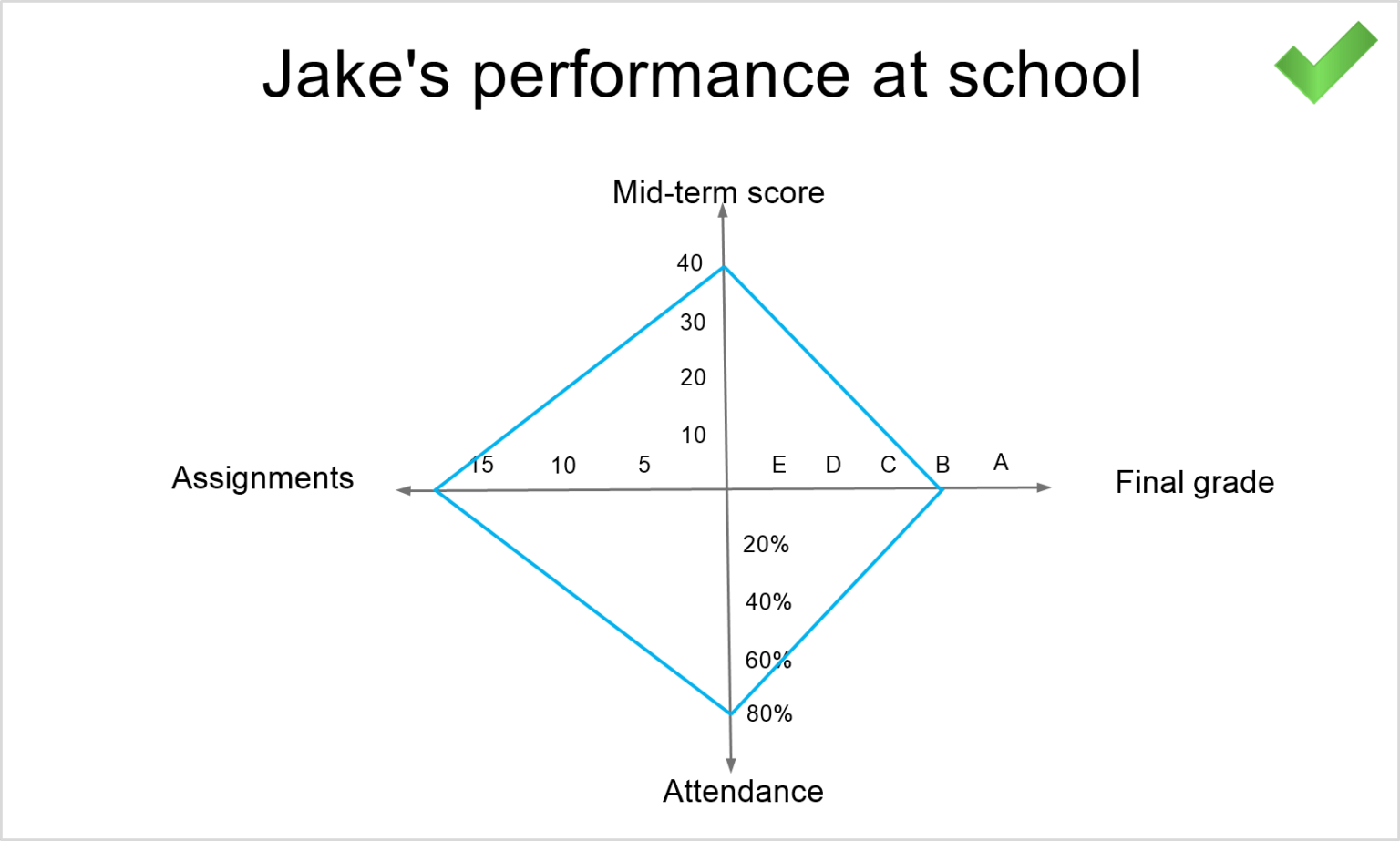 Jake's performance at school

Mid-term score

40
30
20
10

Assignments
15
10
5

E
D
C
B
A
Final grade

20%
40%
60%
80%

Attendance